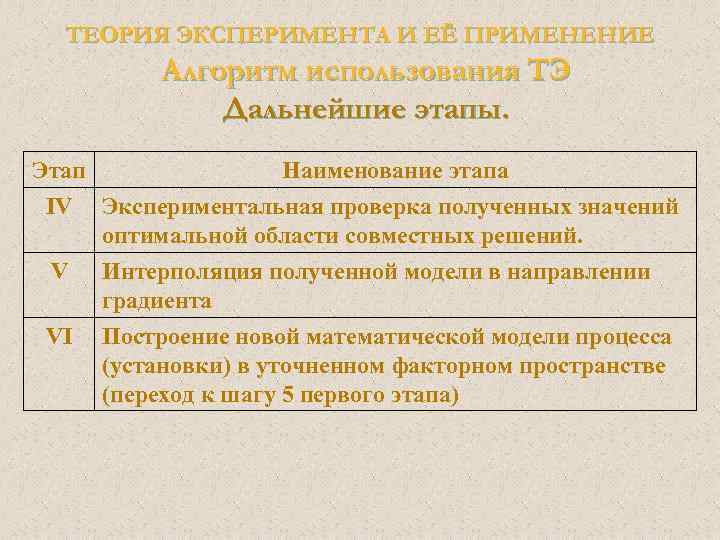 ТЕОРИЯ ЭКСПЕРИМЕНТА И ЕЁ ПРИМЕНЕНИЕ
Алгоритм использования ТЭ
Дальнейшие этапы.

| Этап | Наименование этапа |
|---|---|
| IV | Экспериментальная проверка полученных значений оптимальной области совместных решений. |
| V | Интерполяция полученной модели в направлении градиента |
| VI | Построение новой математической модели процесса (установки) в уточненном факторном пространстве (переход к шагу 5 первого этапа) |